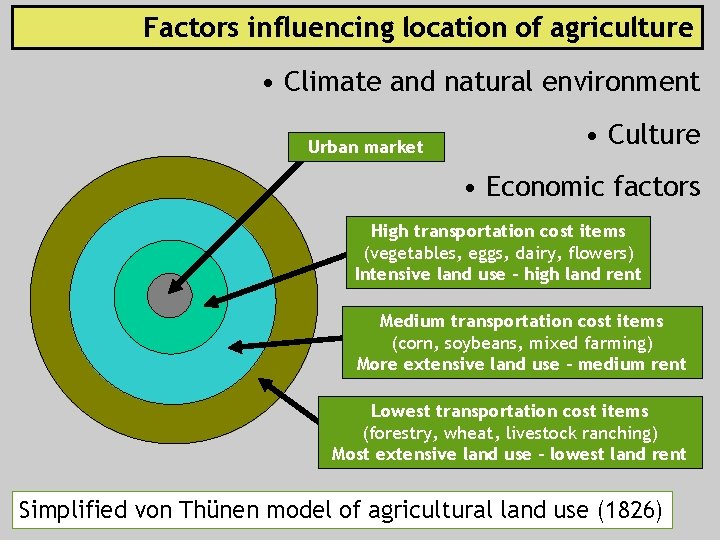 Factors influencing location of agriculture

• Climate and natural environment

• Culture

• Economic factors

Urban market

High transportation cost items
(vegetables, eggs, dairy, flowers)
Intensive land use - high land rent

Medium transportation cost items
(corn, soybeans, mixed farming)
More extensive land use - medium rent

Lowest transportation cost items
(forestry, wheat, livestock ranching)
Most extensive land use - lowest land rent

Simplified von Thünen model of agricultural land use (1826)